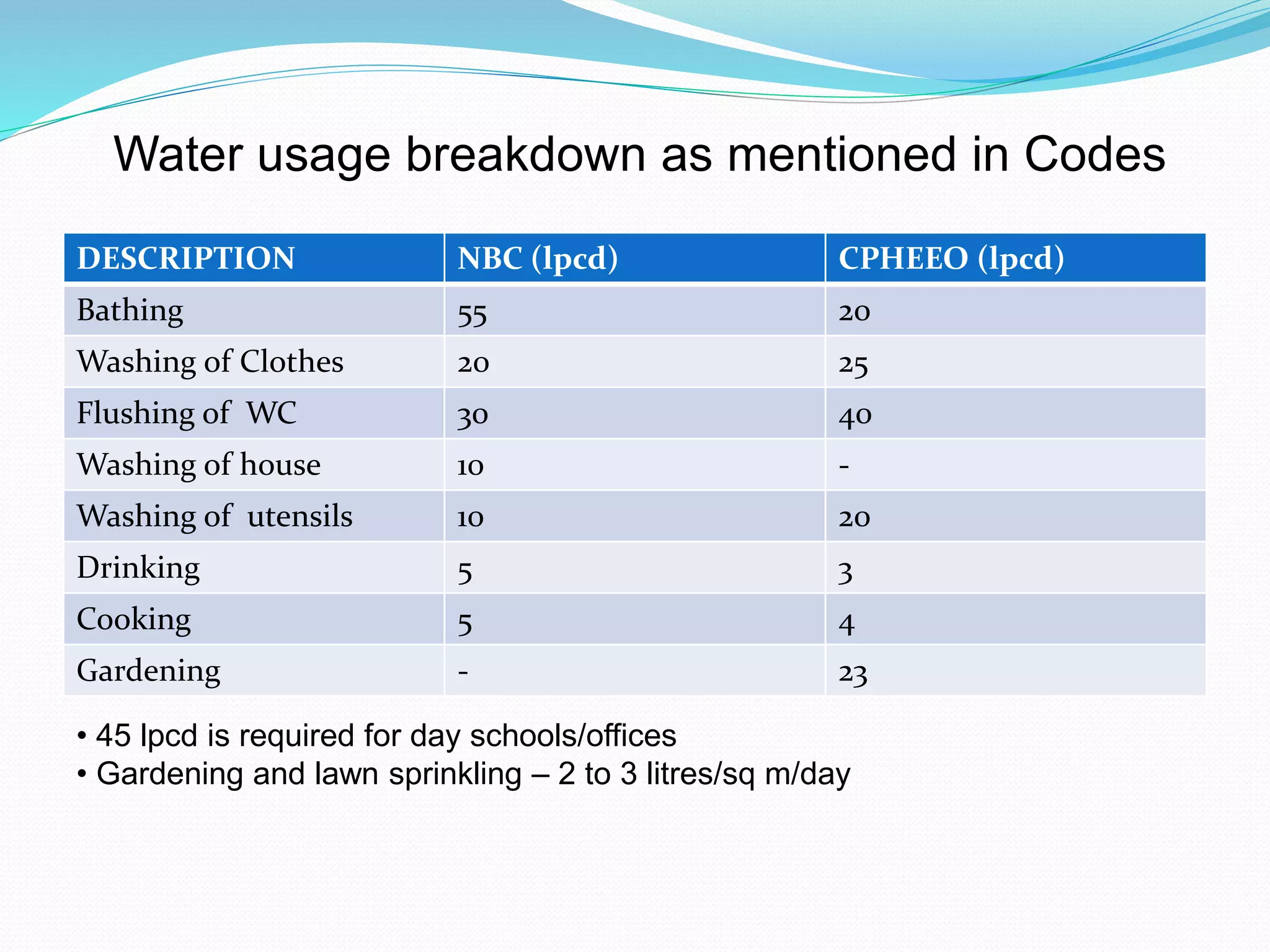 Water usage breakdown as mentioned in Codes

| DESCRIPTION | NBC (lpcd) | CPHEEO (lpcd) |
|---|---|---|
| Bathing | 55 | 20 |
| Washing of Clothes | 20 | 25 |
| Flushing of WC | 30 | 40 |
| Washing of house | 10 | - |
| Washing of utensils | 10 | 20 |
| Drinking | 5 | 3 |
| Cooking | 5 | 4 |
| Gardening | - | 23 |

• 45 lpcd is required for day schools/offices
• Gardening and lawn sprinkling – 2 to 3 litres/sq m/day